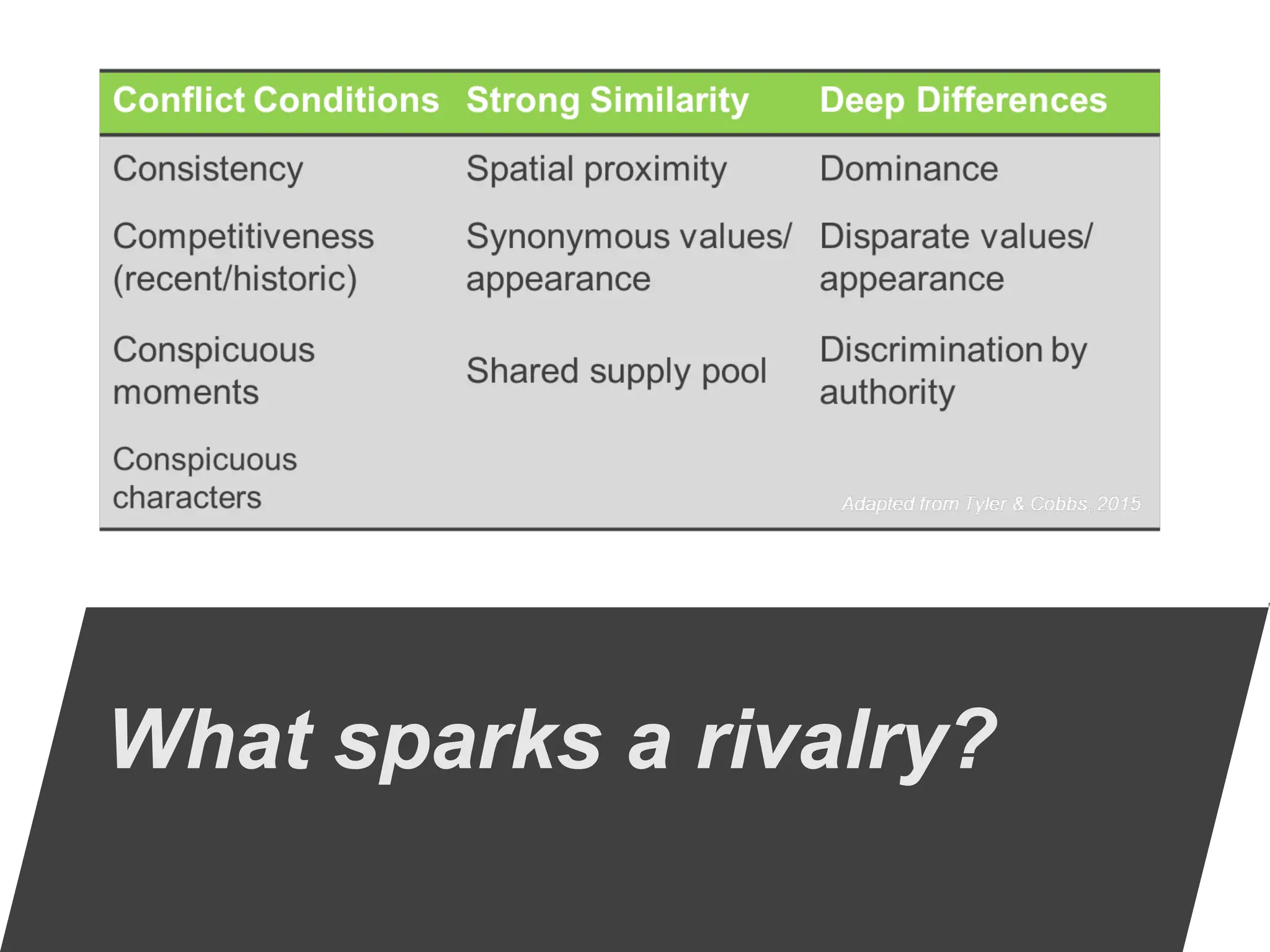 | Conflict Conditions | Strong Similarity | Deep Differences |
|---|---|---|
| Consistency | Spatial proximity | Dominance |
| Competitiveness (recent/historic) | Synonymous values/ appearance | Disparate values/ appearance |
| Conspicuous moments | Shared supply pool | Discrimination by authority |
| Conspicuous characters | | |

Adapted from Tyler & Cobbs, 2015

What sparks a rivalry?